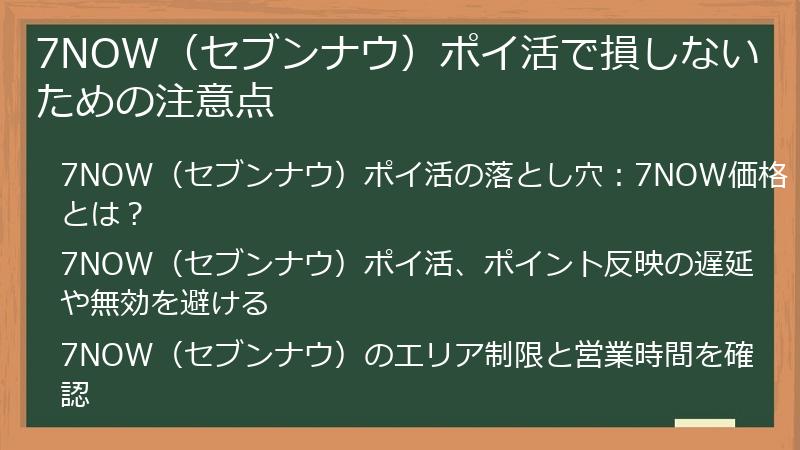 7NOW（セブンナウ）ポイ活で損しないための注意点

7NOW（セブンナウ）ポイ活の落とし穴：7NOW価格とは？

7NOW（セブンナウ）ポイ活、ポイント反映の遅延や無効を避ける

7NOW（セブンナウ）のエリア制限と営業時間を確認